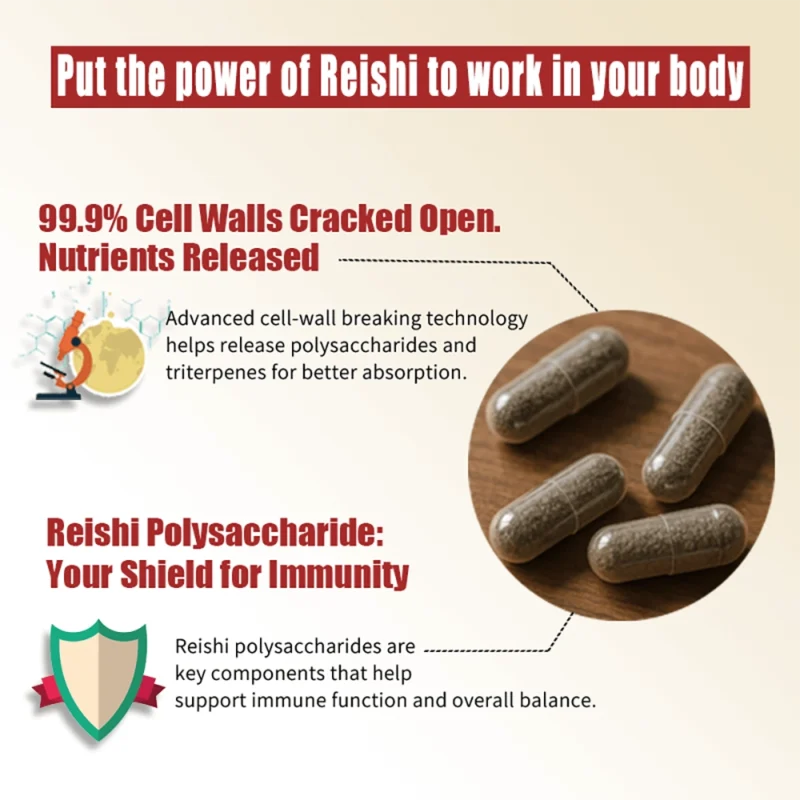 Put the power of Reishi to work in your body

99.9% Cell Walls Cracked Open. Nutrients Released

Advanced cell-wall breaking technology helps release polysaccharides and triterpenes for better absorption.

Reishi Polysaccharide: Your Shield for Immunity

Reishi polysaccharides are key components that help support immune function and overall balance.